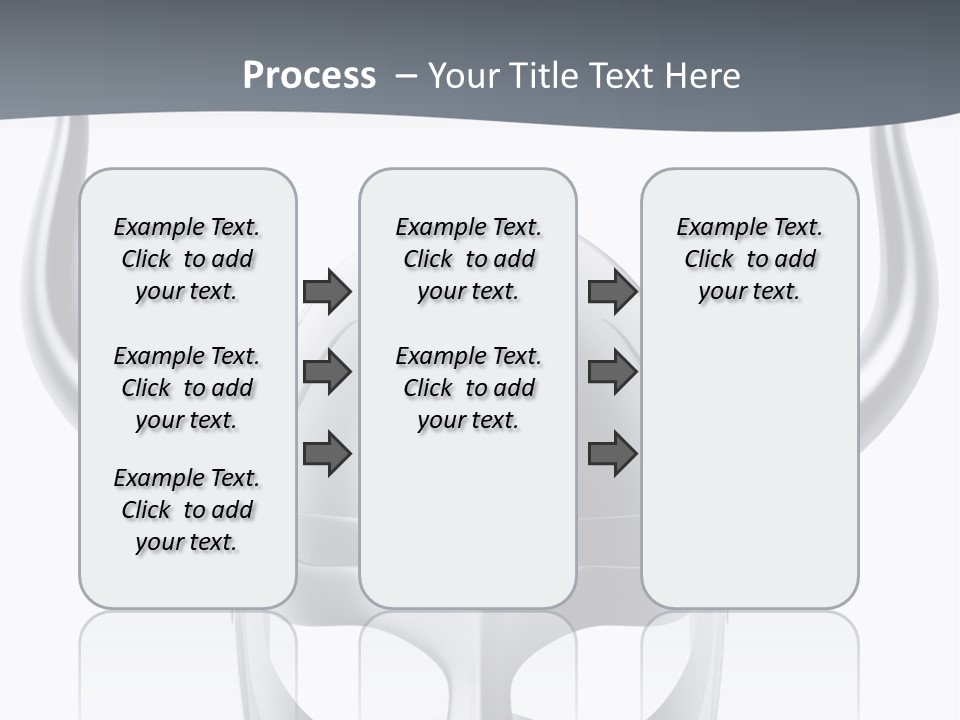 Process – Your Title Text Here

Example Text. Click to add your text.

Example Text. Click to add your text.

Example Text. Click to add your text.

Example Text. Click to add your text.

Example Text. Click to add your text.

Example Text. Click to add your text.